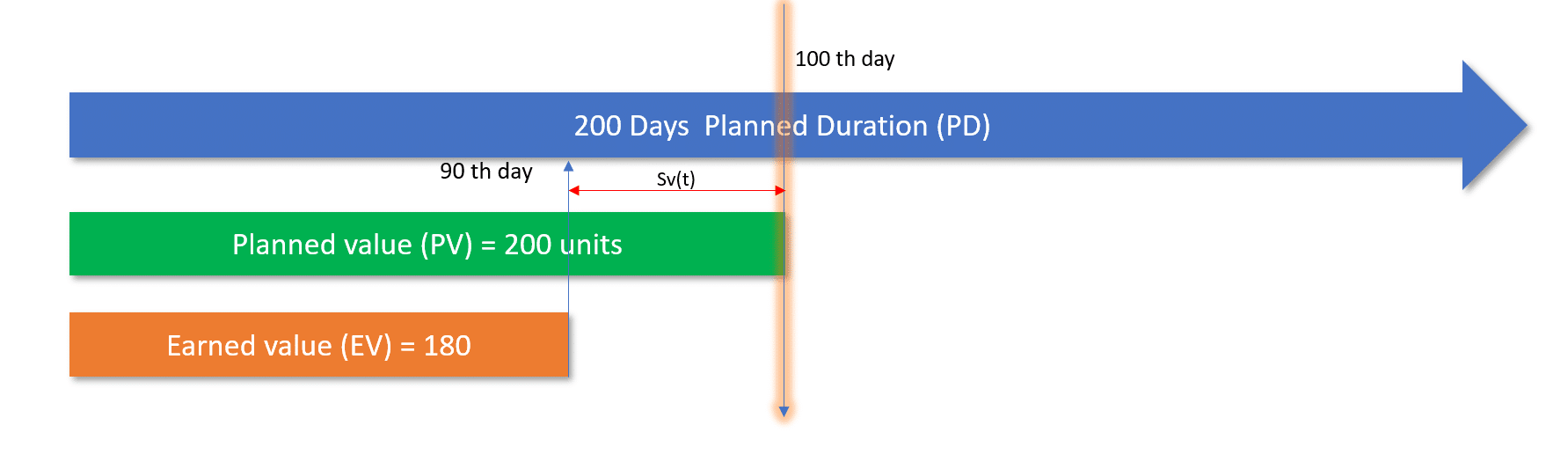 100 th day

200 Days Planned Duration (PD)

90 th day

Sv(t)

Planned value (PV) = 200 units

Earned value (EV) = 180